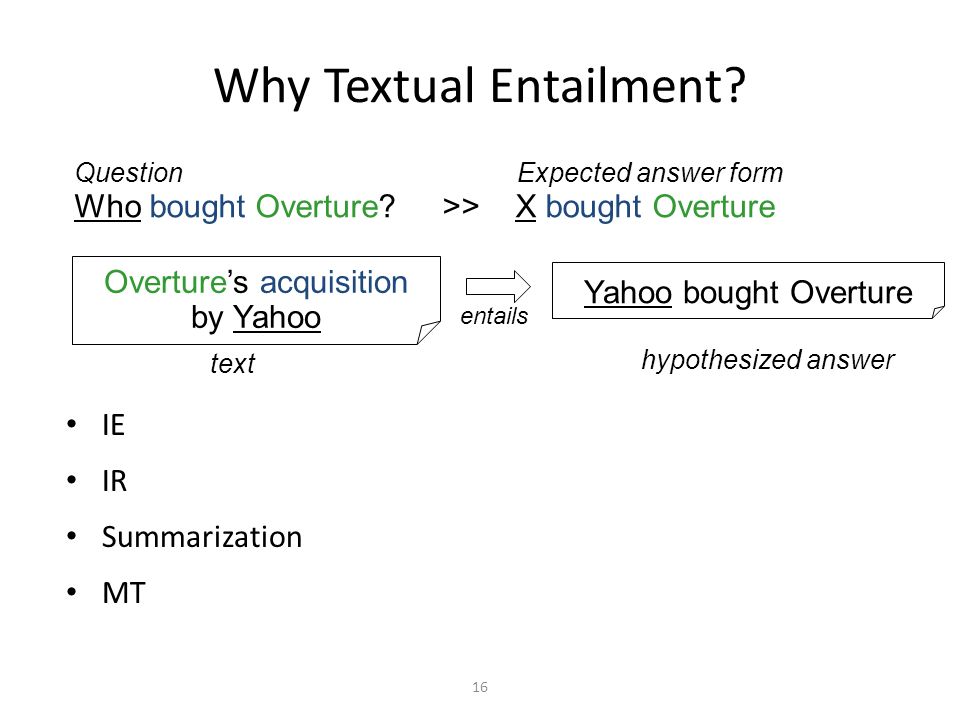 Why Textual Entailment?

Question
Who bought Overture?

>>

Expected answer form
X bought Overture

Overture's acquisition by Yahoo

text

entails

Yahoo bought Overture

hypothesized answer

• IE
• IR
• Summarization
• MT

16